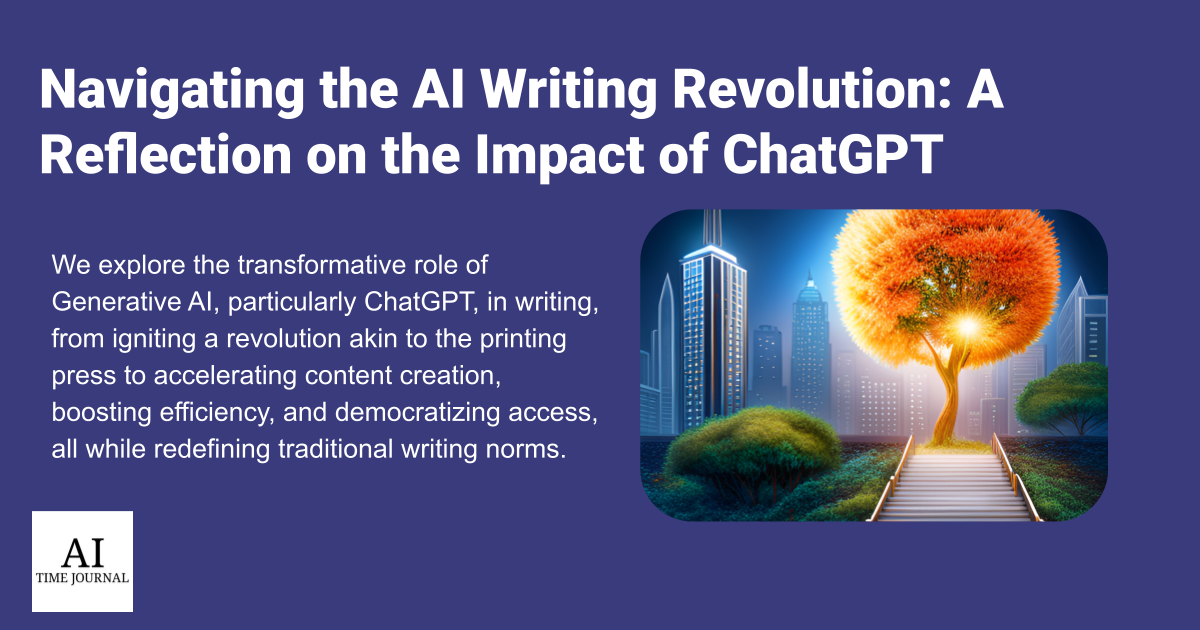 Navigating the AI Writing Revolution: A Reflection on the Impact of ChatGPT

We explore the transformative role of Generative AI, particularly ChatGPT, in writing, from igniting a revolution akin to the printing press to accelerating content creation, boosting efficiency, and democratizing access, all while redefining traditional writing norms.

AI
TIME JOURNAL